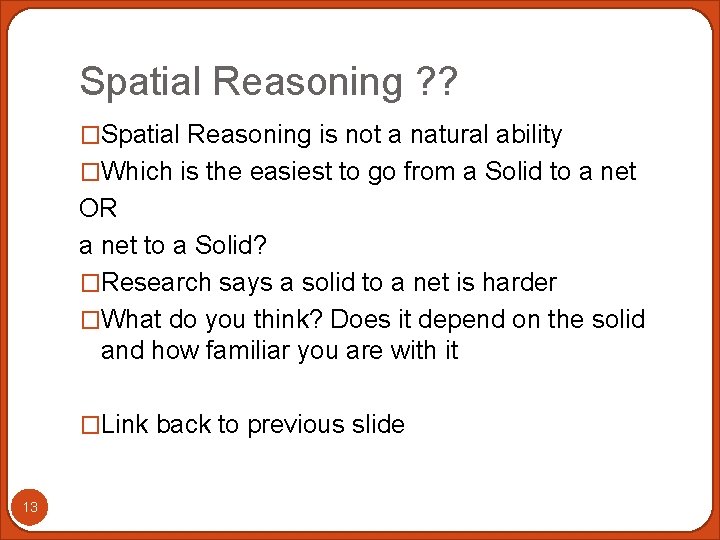 Spatial Reasoning ??

□Spatial Reasoning is not a natural ability

□Which is the easiest to go from a Solid to a net

OR

a net to a Solid?

□Research says a solid to a net is harder

□What do you think? Does it depend on the solid and how familiar you are with it

□Link back to previous slide

13